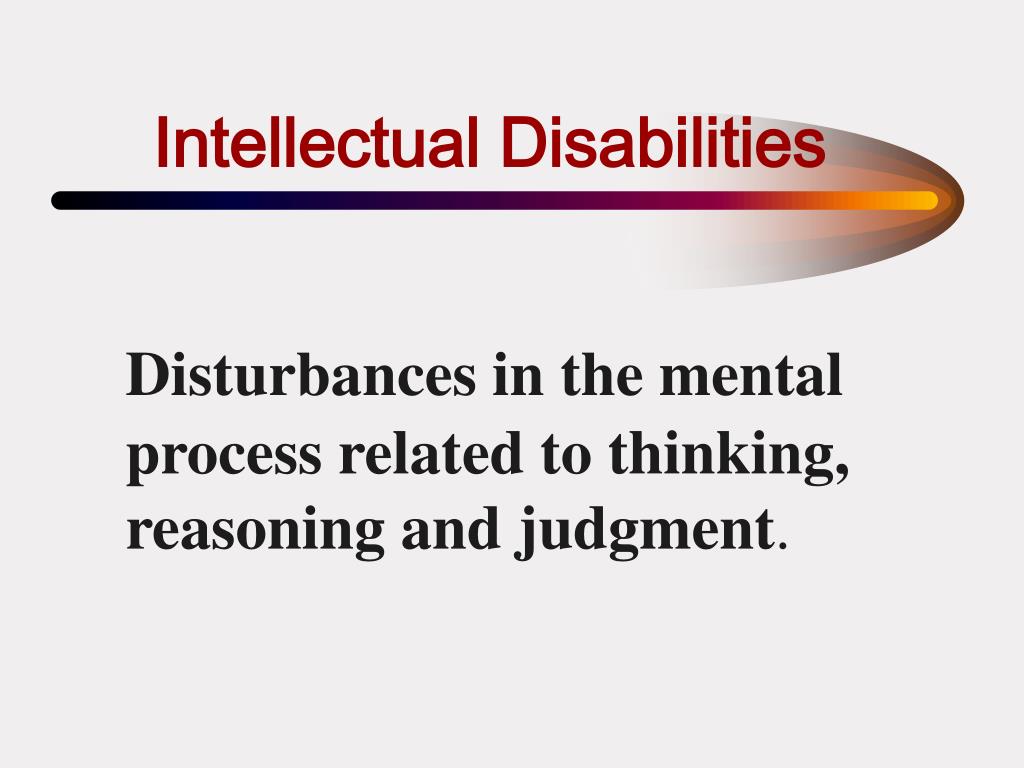 Intellectual Disabilities

Disturbances in the mental process related to thinking, reasoning and judgment.